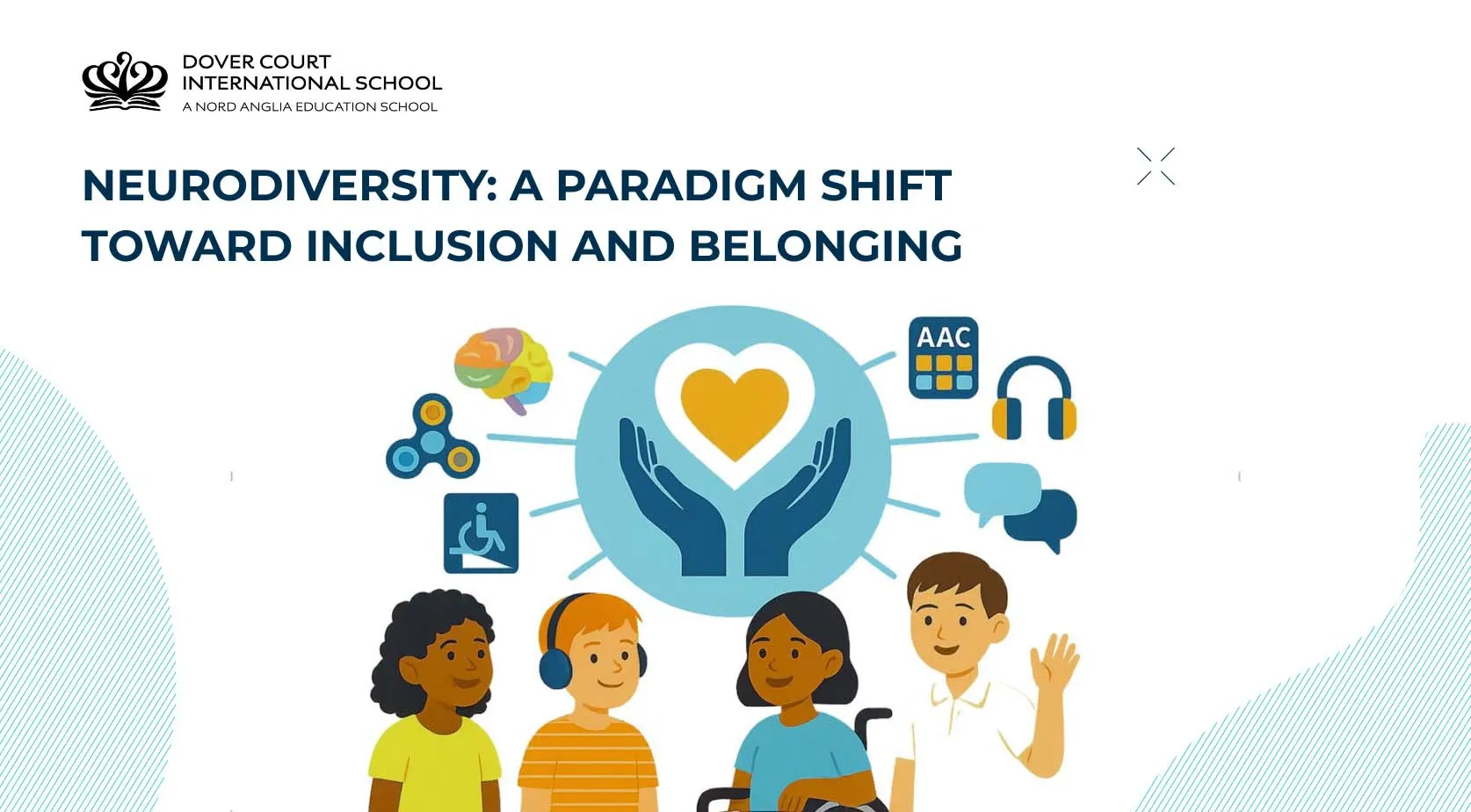 DOVER COURT
INTERNATIONAL SCHOOL
A NORD ANGLIA EDUCATION SCHOOL

NEURODIVERSITY: A PARADIGM SHIFT TOWARD INCLUSION AND BELONGING

AAC